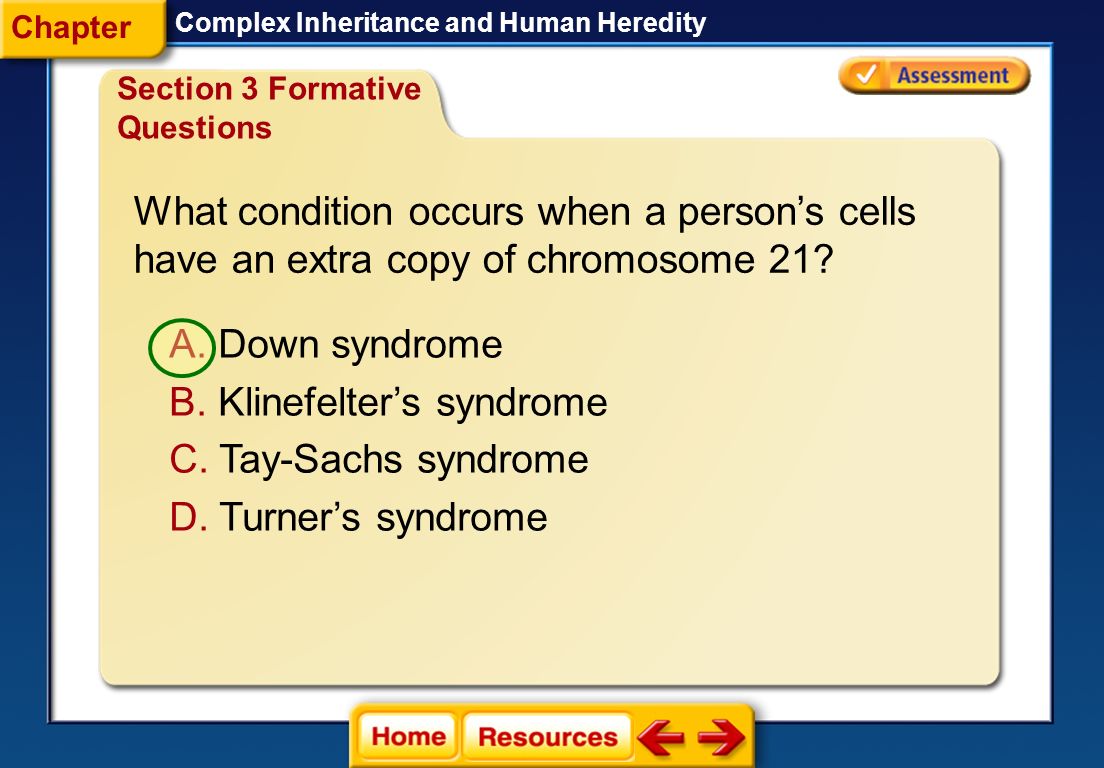 Chapter
Complex Inheritance and Human Heredity

Section 3 Formative Questions

Assessment

What condition occurs when a person’s cells have an extra copy of chromosome 21?

A. Down syndrome
B. Klinefelter’s syndrome
C. Tay-Sachs syndrome
D. Turner’s syndrome

Home
Resources